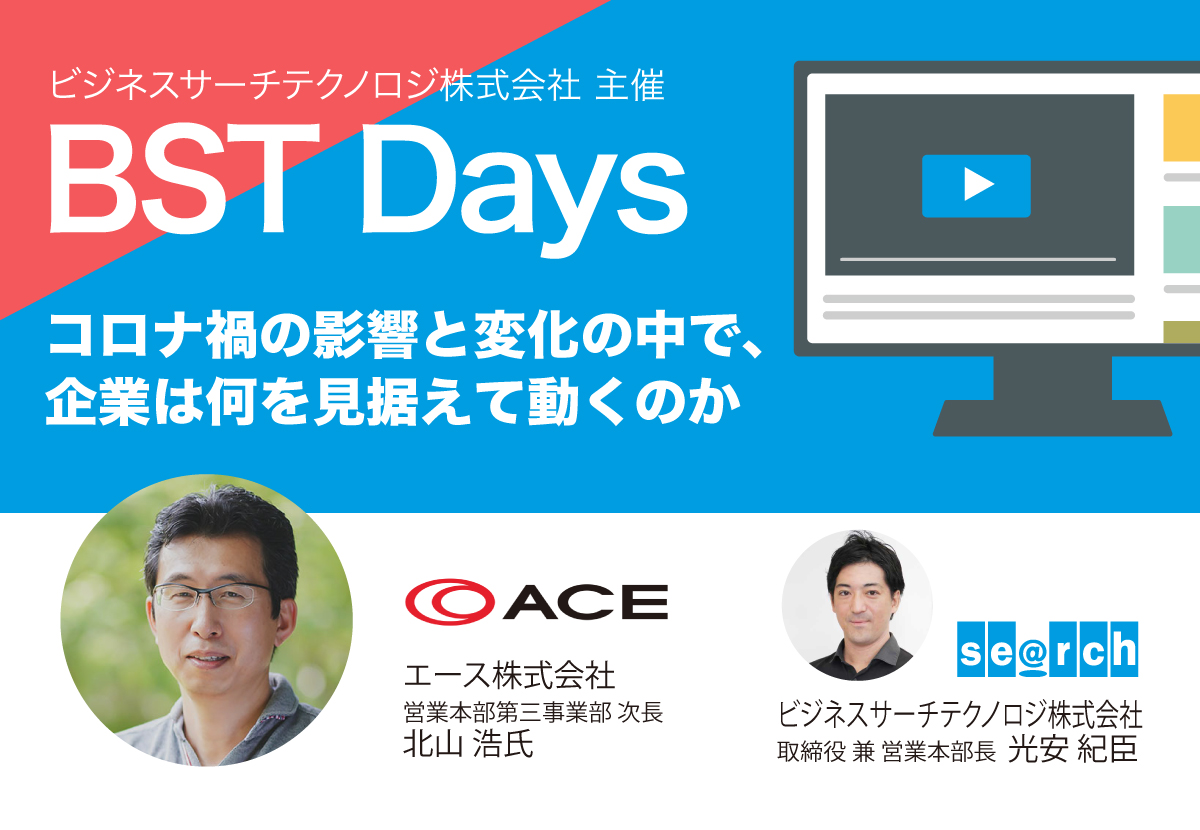 ビジネスサーチテクノロジ株式会社 主催

BST Days

コロナ禍の影響と変化の中で、
企業は何を見据えて動くのか

ACE

エース株式会社
営業本部第三事業部 次長
北山 浩氏

se@rch

ビジネスサーチテクノロジ株式会社
取締役 兼 営業本部長 光安 紀臣